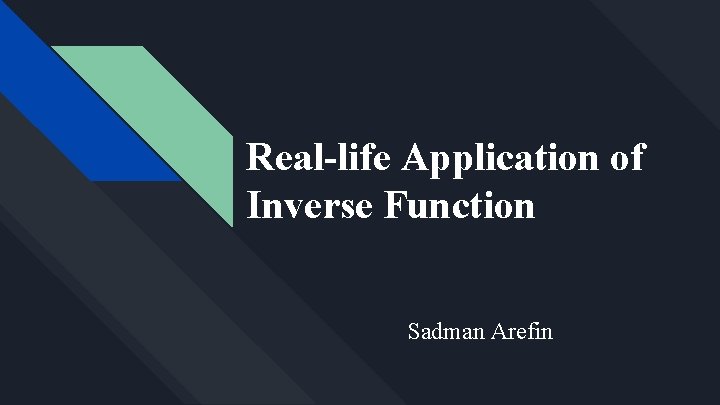 Real-life Application of Inverse Function

Sadman Arefin